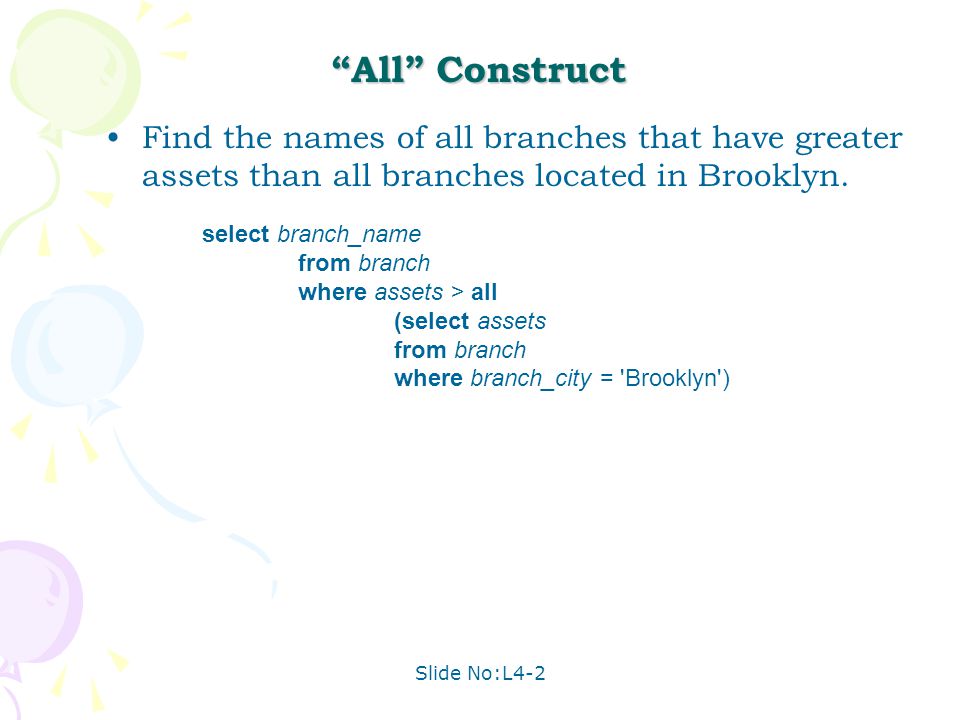 “All” Construct

• Find the names of all branches that have greater assets than all branches located in Brooklyn.

select branch_name
from branch
where assets > all
(select assets
from branch
where branch_city = 'Brooklyn')

Slide No:L4-2